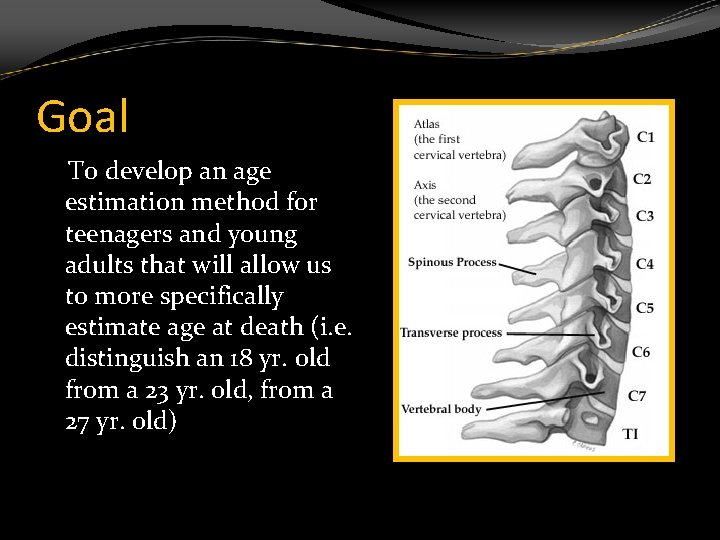 Goal

To develop an age estimation method for teenagers and young adults that will allow us to more specifically estimate age at death (i.e. distinguish an 18 yr. old from a 23 yr. old, from a 27 yr. old)

Atlas (the first cervical vertebra)

Axis (the second cervical vertebra)

Spinous Process

Transverse process

Vertebral body

C1
C2
C3
C4
C5
C6
C7
TI